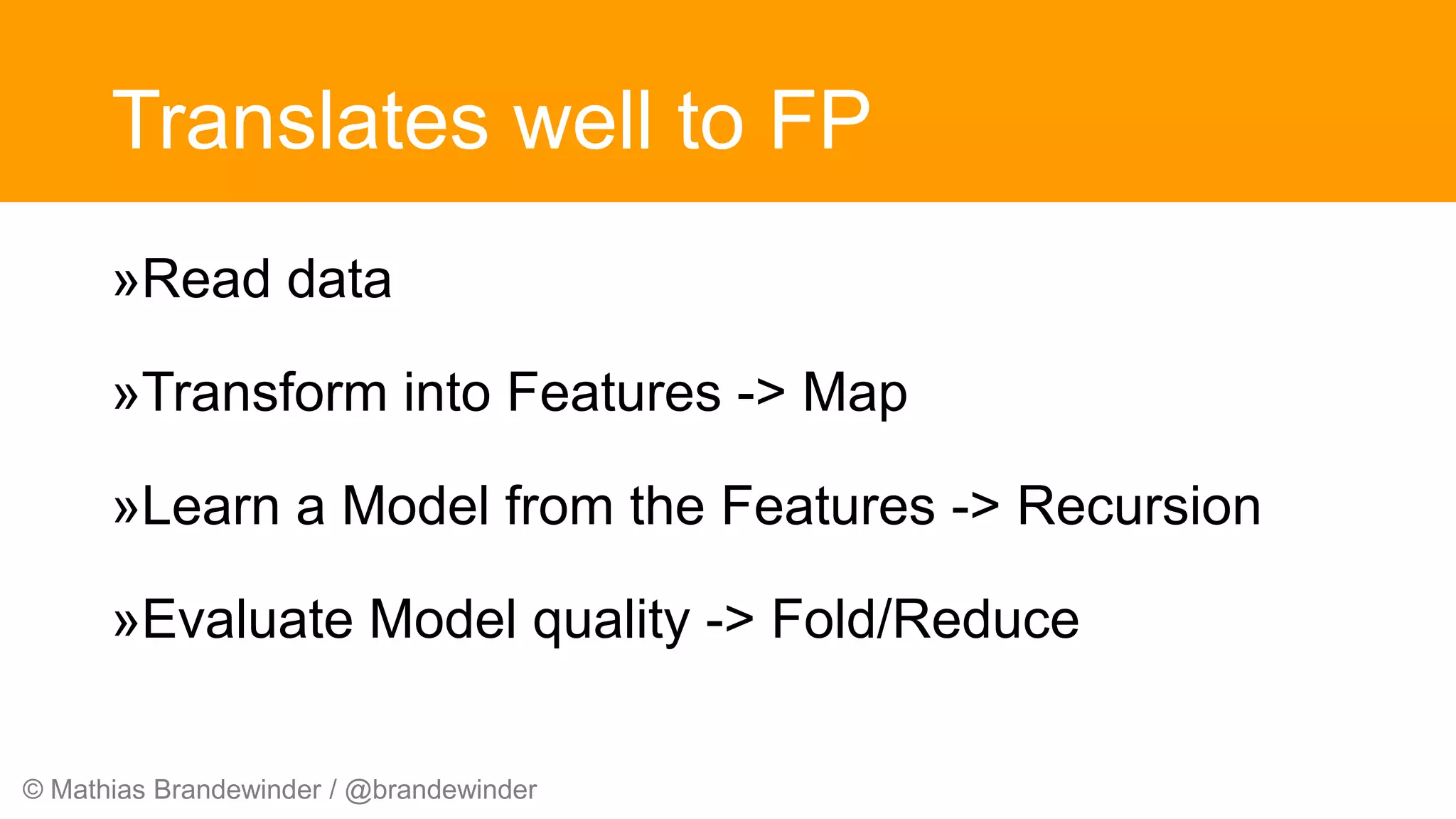 Translates well to FP

»Read data

»Transform into Features -> Map

»Learn a Model from the Features -> Recursion

»Evaluate Model quality -> Fold/Reduce

© Mathias Brandewinder / @brandewinder